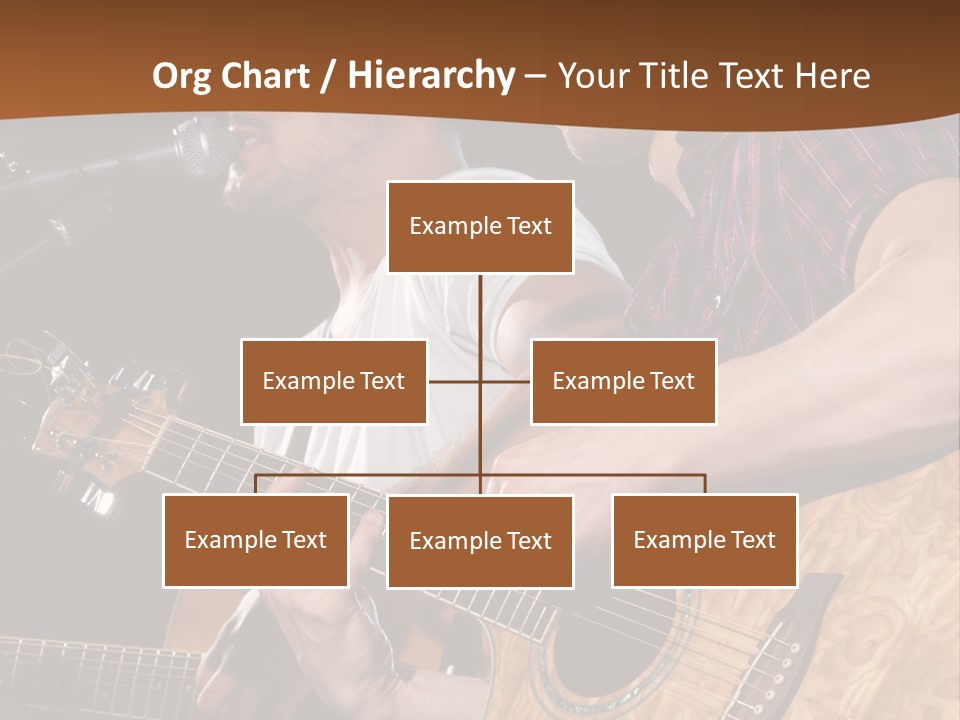 Org Chart / Hierarchy – Your Title Text Here

Example Text

Example Text

Example Text

Example Text

Example Text

Example Text